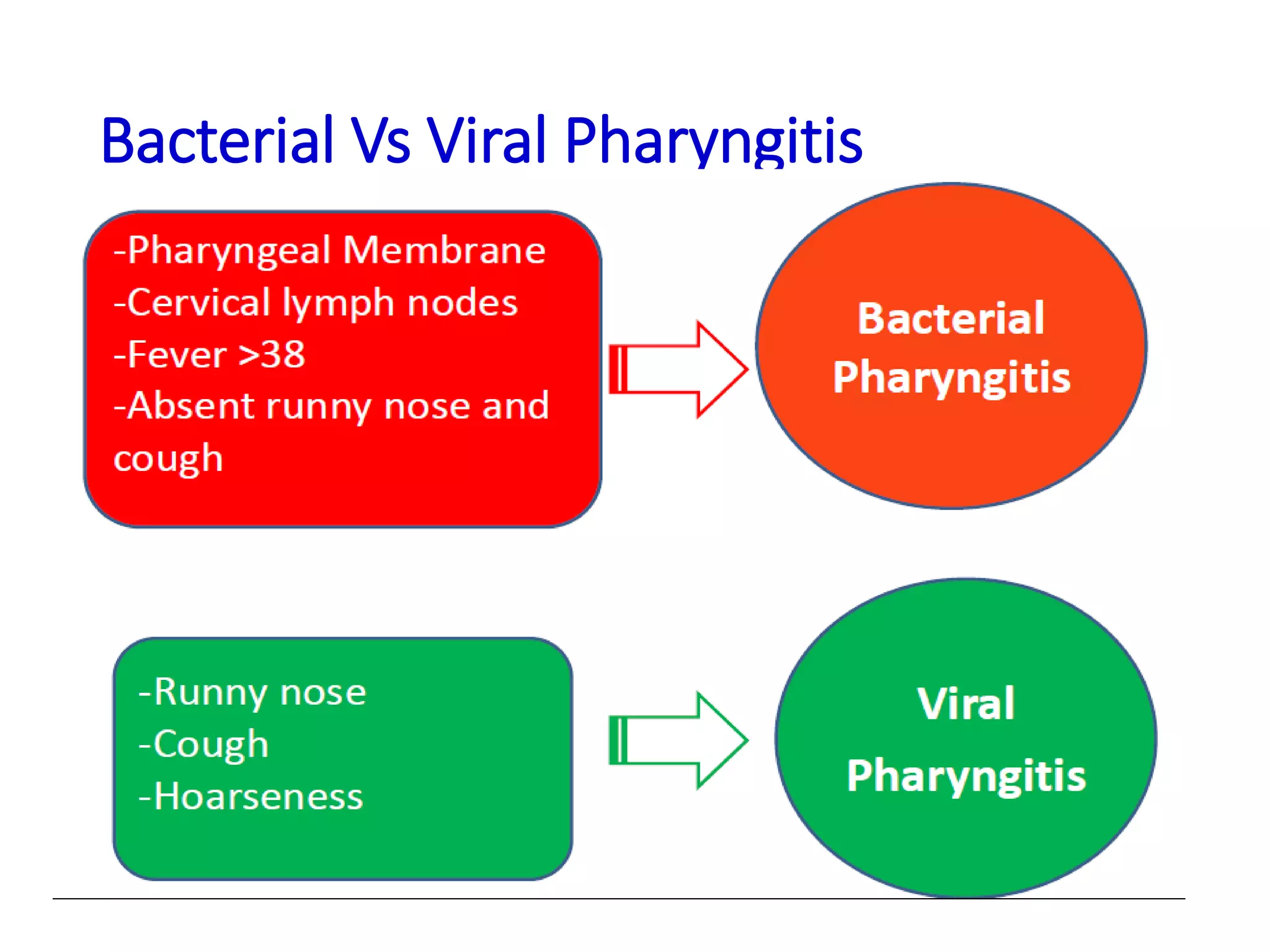 Bacterial Vs Viral Pharyngitis

-Pharyngeal Membrane
-Cervical lymph nodes
-Fever >38
-Absent runny nose and cough

Bacterial Pharyngitis

-Runny nose
-Cough
-Hoarseness

Viral Pharyngitis